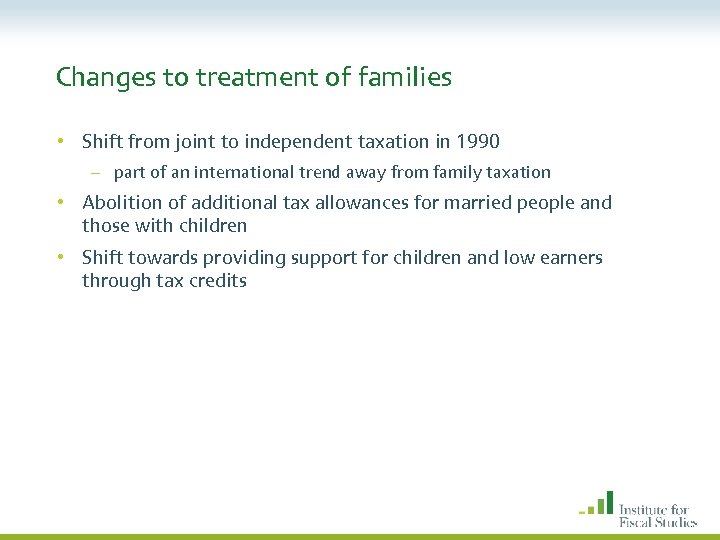 Changes to treatment of families

• Shift from joint to independent taxation in 1990
– part of an international trend away from family taxation
• Abolition of additional tax allowances for married people and those with children
• Shift towards providing support for children and low earners through tax credits

Institute for Fiscal Studies